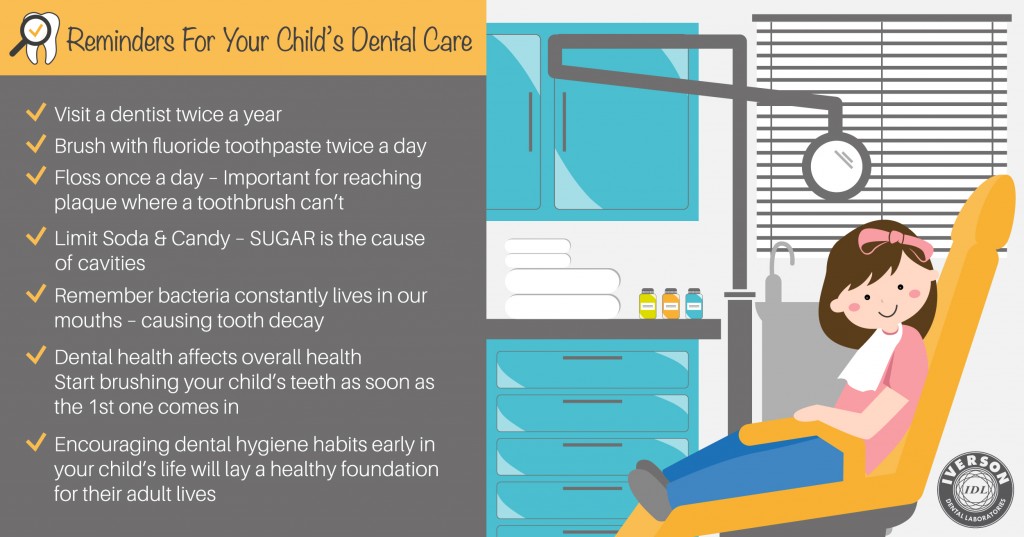 Reminders For Your Child's Dental Care

✓ Visit a dentist twice a year

✓ Brush with fluoride toothpaste twice a day

✓ Floss once a day – Important for reaching plaque where a toothbrush can't

✓ Limit Soda & Candy – SUGAR is the cause of cavities

✓ Remember bacteria constantly lives in our mouths – causing tooth decay

✓ Dental health affects overall health
Start brushing your child's teeth as soon as the 1st one comes in

✓ Encouraging dental hygiene habits early in your child's life will lay a healthy foundation for their adult lives

IVERSON
IDL
DENTAL LABORATORIES